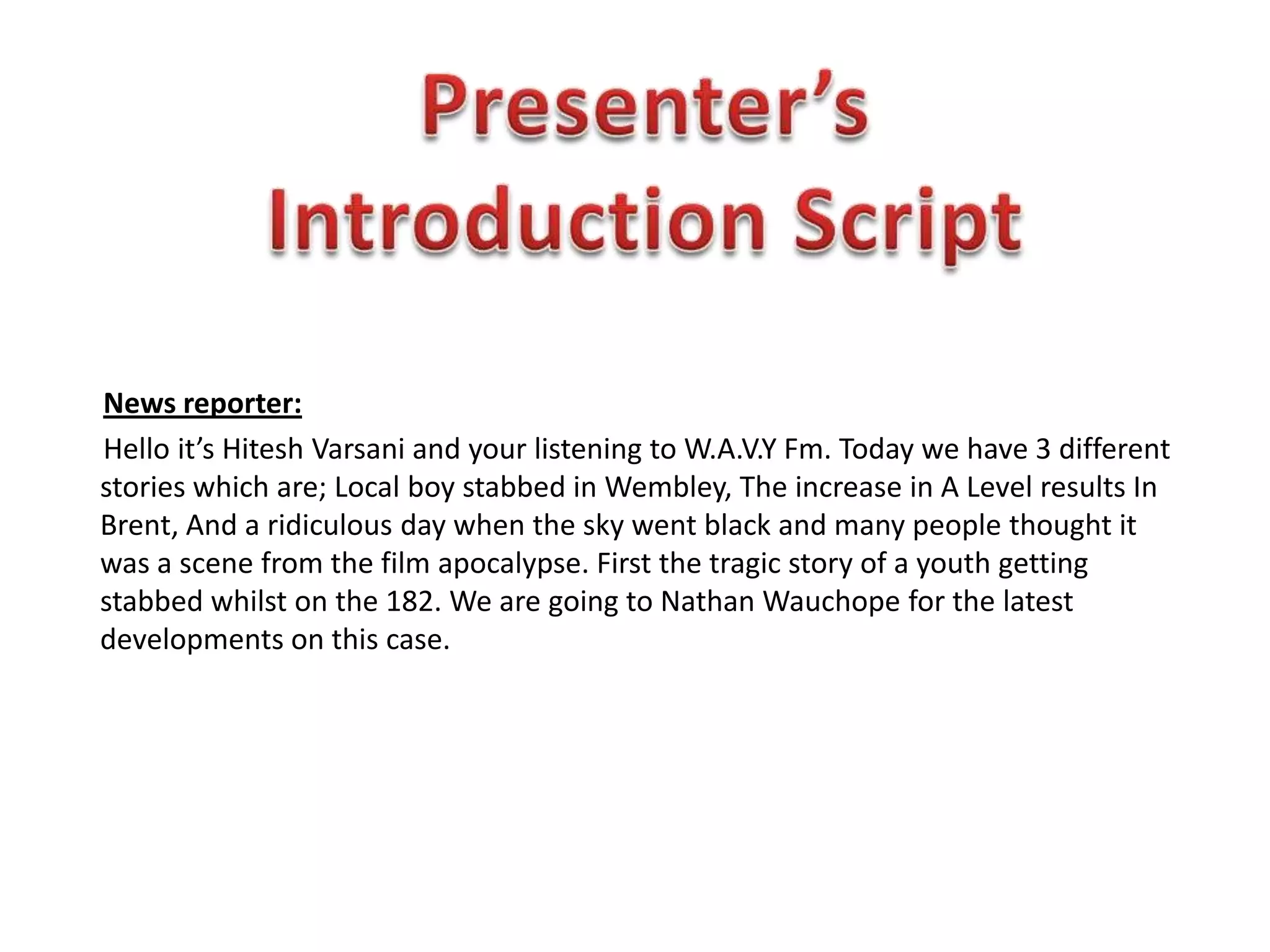 Presenter's Introduction Script

News reporter:

Hello it's Hitesh Varsani and your listening to W.A.V.Y Fm. Today we have 3 different stories which are; Local boy stabbed in Wembley, The increase in A Level results In Brent, And a ridiculous day when the sky went black and many people thought it was a scene from the film apocalypse. First the tragic story of a youth getting stabbed whilst on the 182. We are going to Nathan Wauchope for the latest developments on this case.